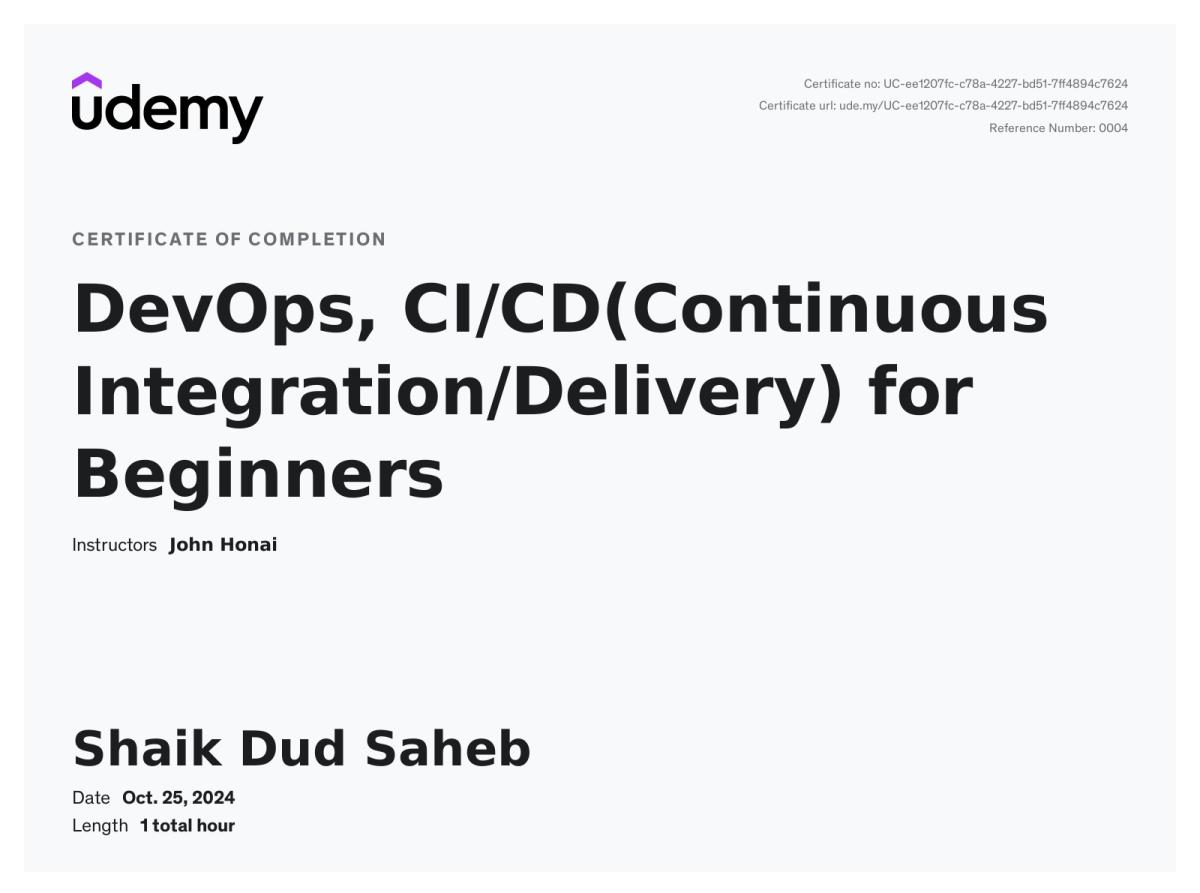 udemy

Certificate no: UC-ee1207fc-c78a-4227-bd51-7ff4894c7624
Certificate url: ude.my/UC-ee1207fc-c78a-4227-bd51-7ff4894c7624
Reference Number: 0004

CERTIFICATE OF COMPLETION

DevOps, CI/CD(Continuous Integration/Delivery) for Beginners

Instructors John Honai

Shaik Dud Saheb

Date Oct. 25, 2024
Length 1 total hour